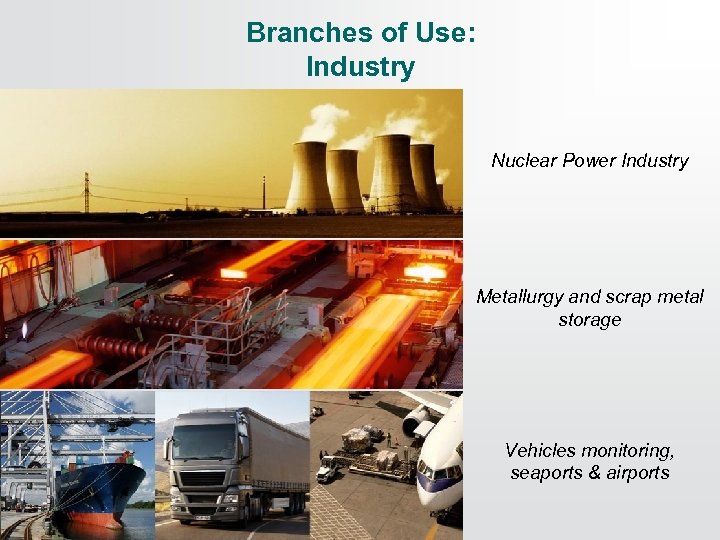 Branches of Use:
Industry

Nuclear Power Industry

Metallurgy and scrap metal storage

Vehicles monitoring, seaports & airports